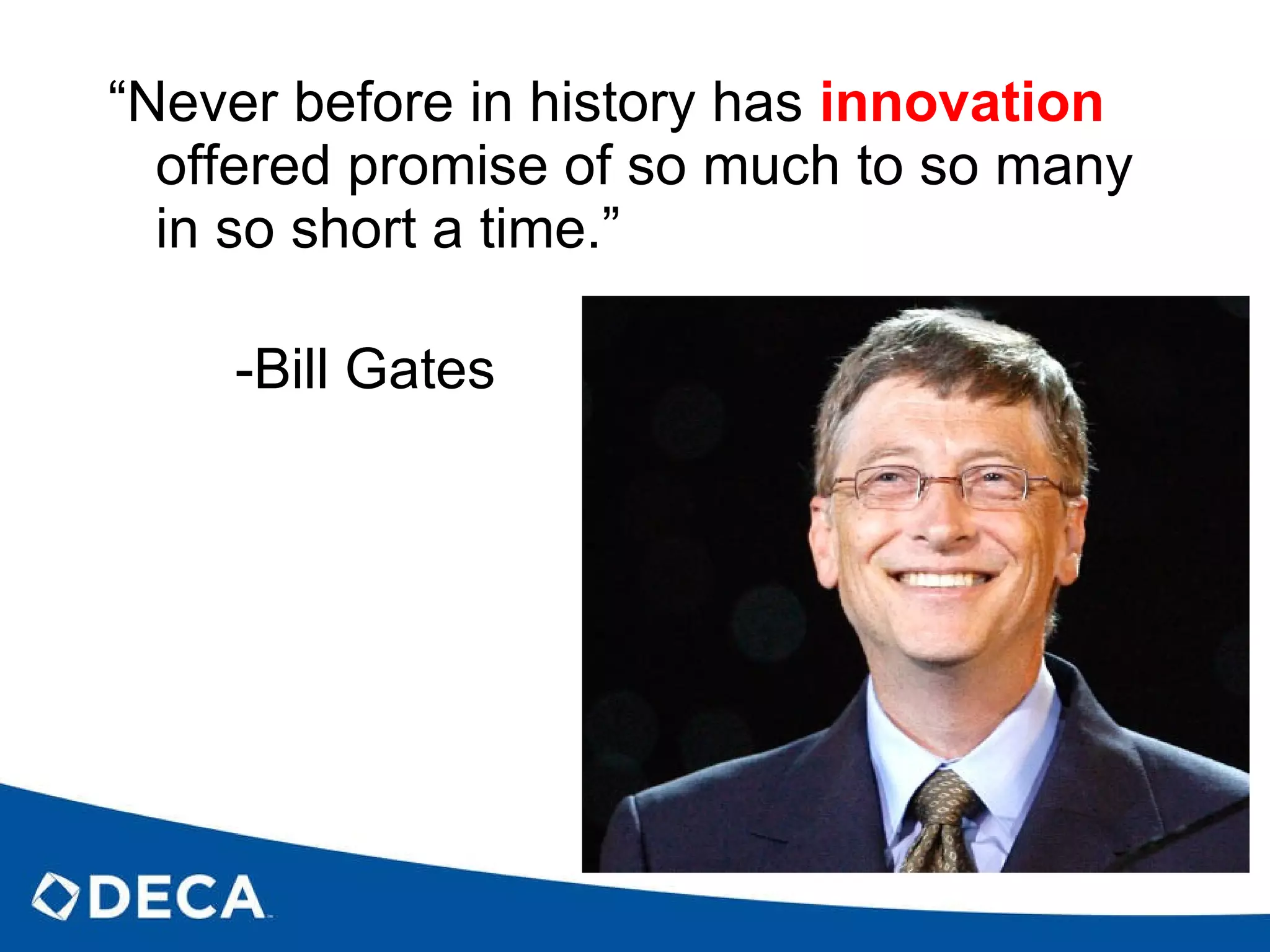 “Never before in history has innovation offered promise of so much to so many in so short a time.”

-Bill Gates

DECA